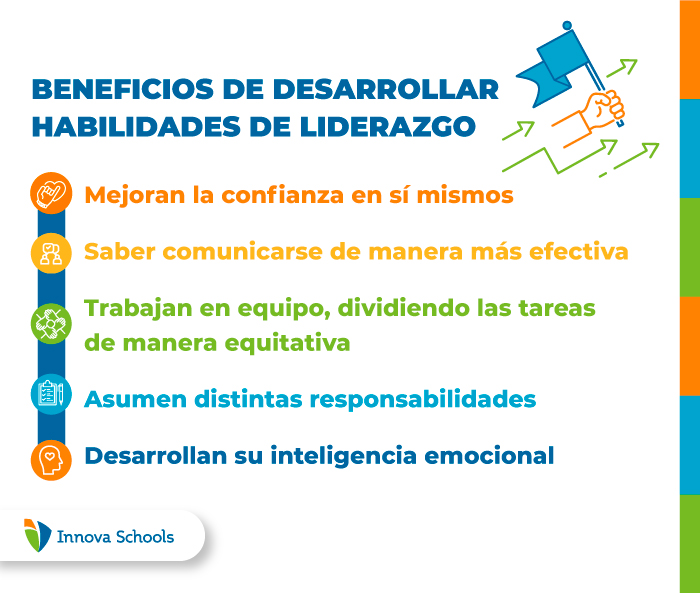 BENEFICIOS DE DESARROLLAR HABILIDADES DE LIDERAZGO

Mejoran la confianza en sí mismos

Saber comunicarse de manera más efectiva

Trabajan en equipo, dividiendo las tareas de manera equitativa

Asumen distintas responsabilidades

Desarrollan su inteligencia emocional

Innova Schools